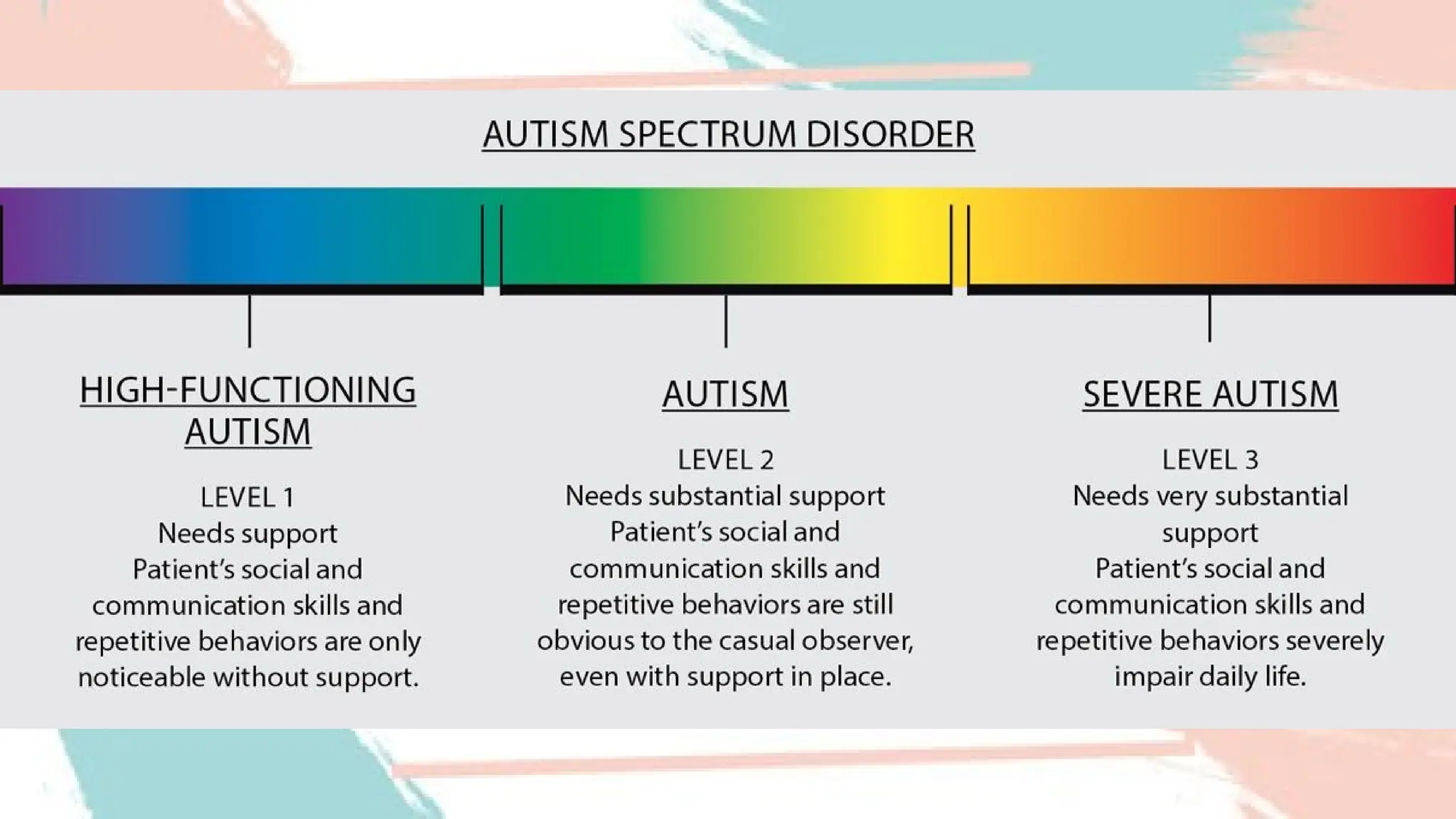 AUTISM SPECTRUM DISORDER

HIGH-FUNCTIONING AUTISM

LEVEL 1
Needs support
Patient's social and communication skills and repetitive behaviors are only noticeable without support.

AUTISM

LEVEL 2
Needs substantial support
Patient's social and communication skills and repetitive behaviors are still obvious to the casual observer, even with support in place.

SEVERE AUTISM

LEVEL 3
Needs very substantial support
Patient's social and communication skills and repetitive behaviors severely impair daily life.